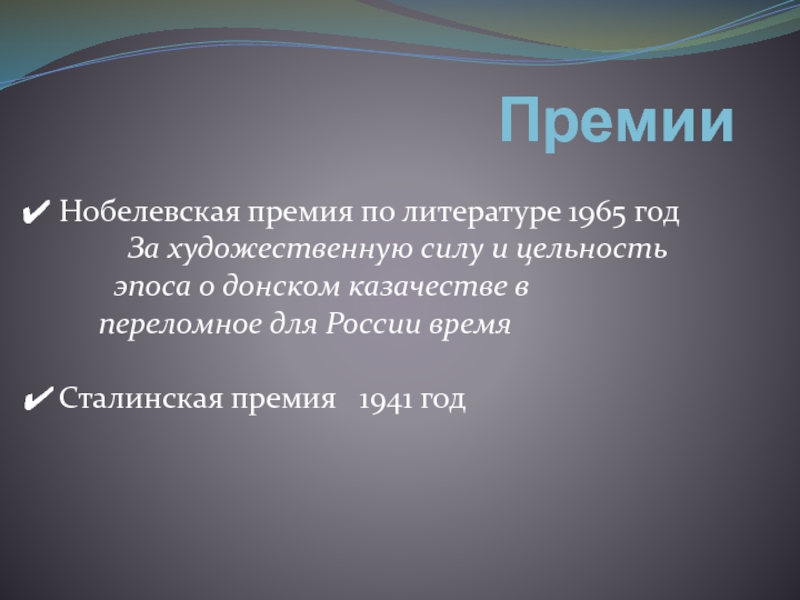 Премии

✔ Нобелевская премия по литературе 1965 год
За художественную силу и цельность эпоса о донском казачестве в переломное для России время

✔ Сталинская премия 1941 год